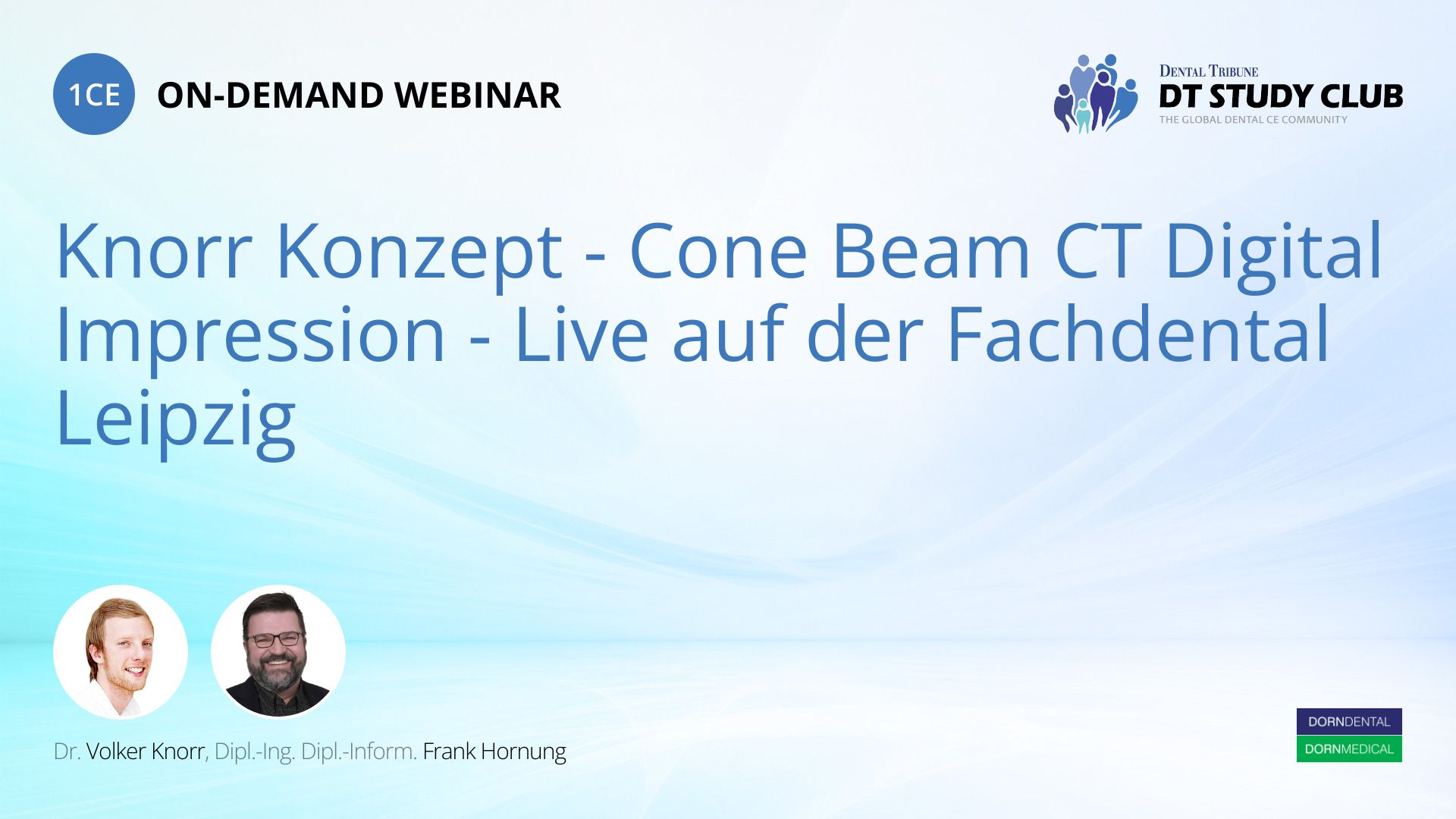 1CE ON-DEMAND WEBINAR

DENTAL TRIBUNE
DT STUDY CLUB
THE GLOBAL DENTAL CE COMMUNITY

Knorr Konzept - Cone Beam CT Digital Impression - Live auf der Fachdental Leipzig

Dr. Volker Knorr, Dipl.-Ing. Dipl.-Inform. Frank Hornung

DORNDENTAL
DORNMEDICAL